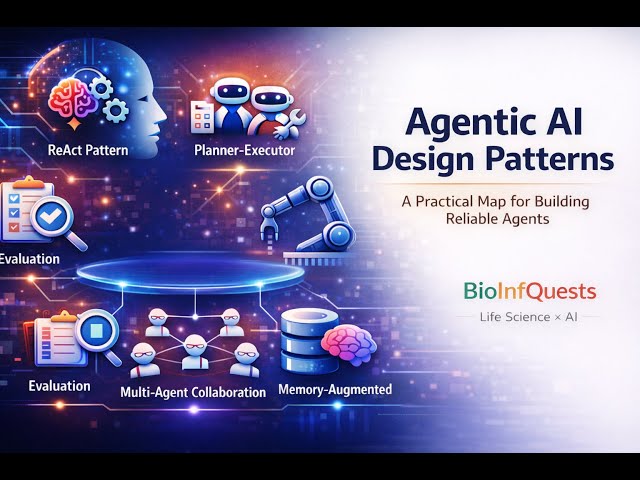 ReAct Pattern

Planner-Executor

Evaluation

Evaluation

Multi-Agent Collaboration

Memory-Augmented

Agentic AI Design Patterns

A Practical Map for Building Reliable Agents

BioInfQuests

Life Science × AI